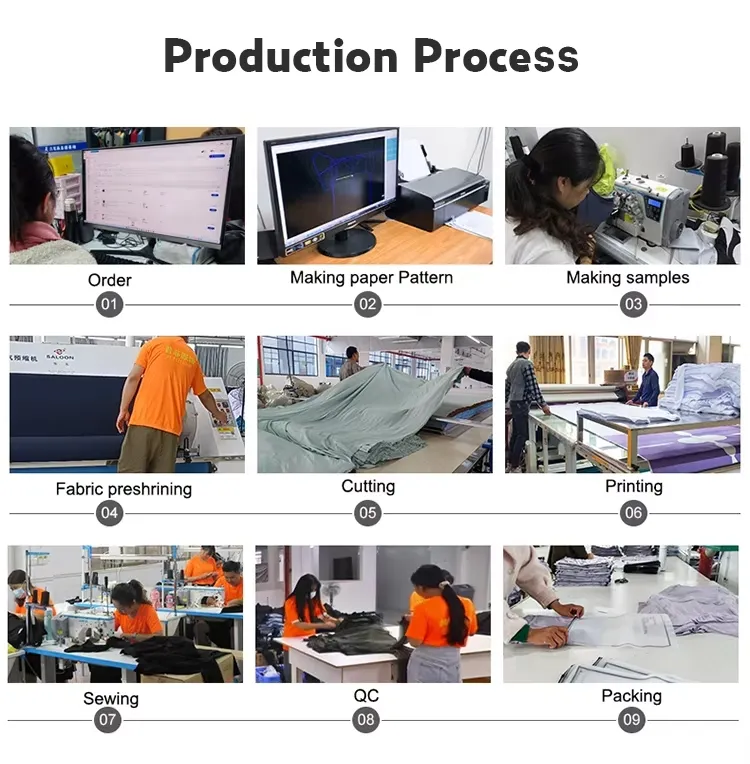 Production Process

Order
01

Making paper Pattern
02

Making samples
03

SALOON

Fabric preshrining
04

Cutting
05

Printing
06

Sewing
07

QC
08

Packing
09